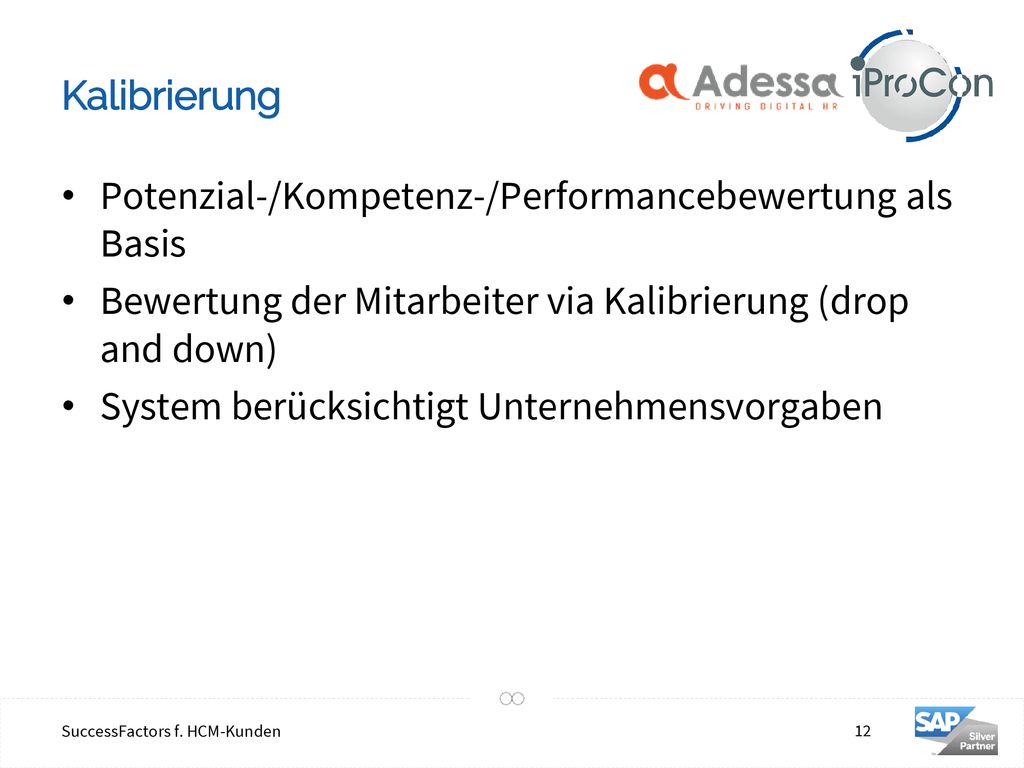 Kalibrierung

Adessa
DRIVING DIGITAL HR

iProCon

• Potenzial-/Kompetenz-/Performancebewertung als Basis

• Bewertung der Mitarbeiter via Kalibrierung (drop and down)

• System berücksichtigt Unternehmensvorgaben

SuccessFactors f. HCM-Kunden

12

SAP
Silver
Partner